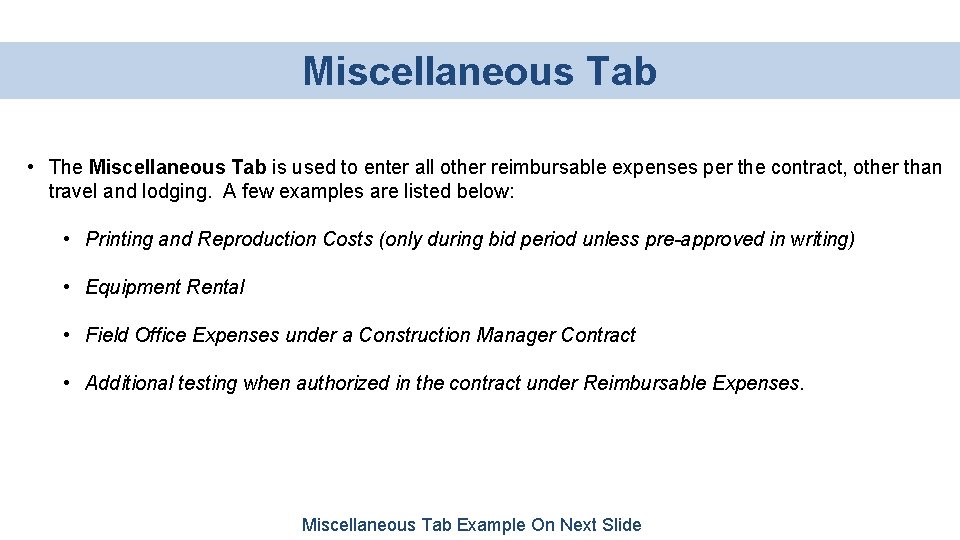 Miscellaneous Tab

• The Miscellaneous Tab is used to enter all other reimbursable expenses per the contract, other than travel and lodging. A few examples are listed below:

• Printing and Reproduction Costs (only during bid period unless pre-approved in writing)

• Equipment Rental

• Field Office Expenses under a Construction Manager Contract

• Additional testing when authorized in the contract under Reimbursable Expenses.

Miscellaneous Tab Example On Next Slide